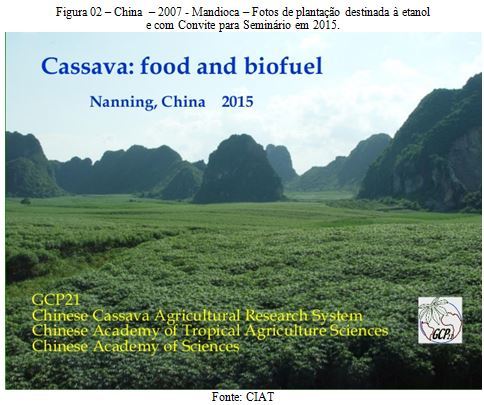 Figura 02 – China – 2007 - Mandioca – Fotos de plantação destinada à etanol e com Convite para Seminário em 2015.

Cassava: food and biofuel

Nanning, China 2015

GCP21
Chinese Cassava Agricultural Research System
Chinese Academy of Tropical Agriculture Sciences
Chinese Academy of Sciences

GCP21

Fonte: CIAT